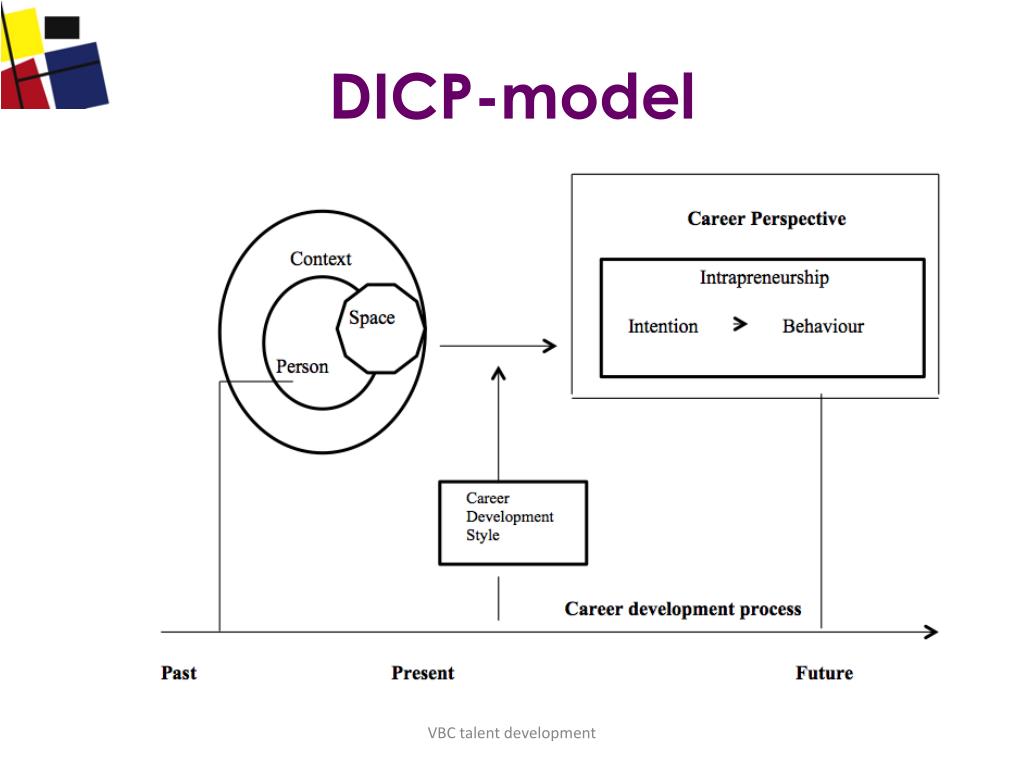 DICP-model

Context

Space

Person

Career Perspective

Intrapreneurship

Intention > Behaviour

Career Development Style

Career development process

Past

Present

Future

VBC talent development